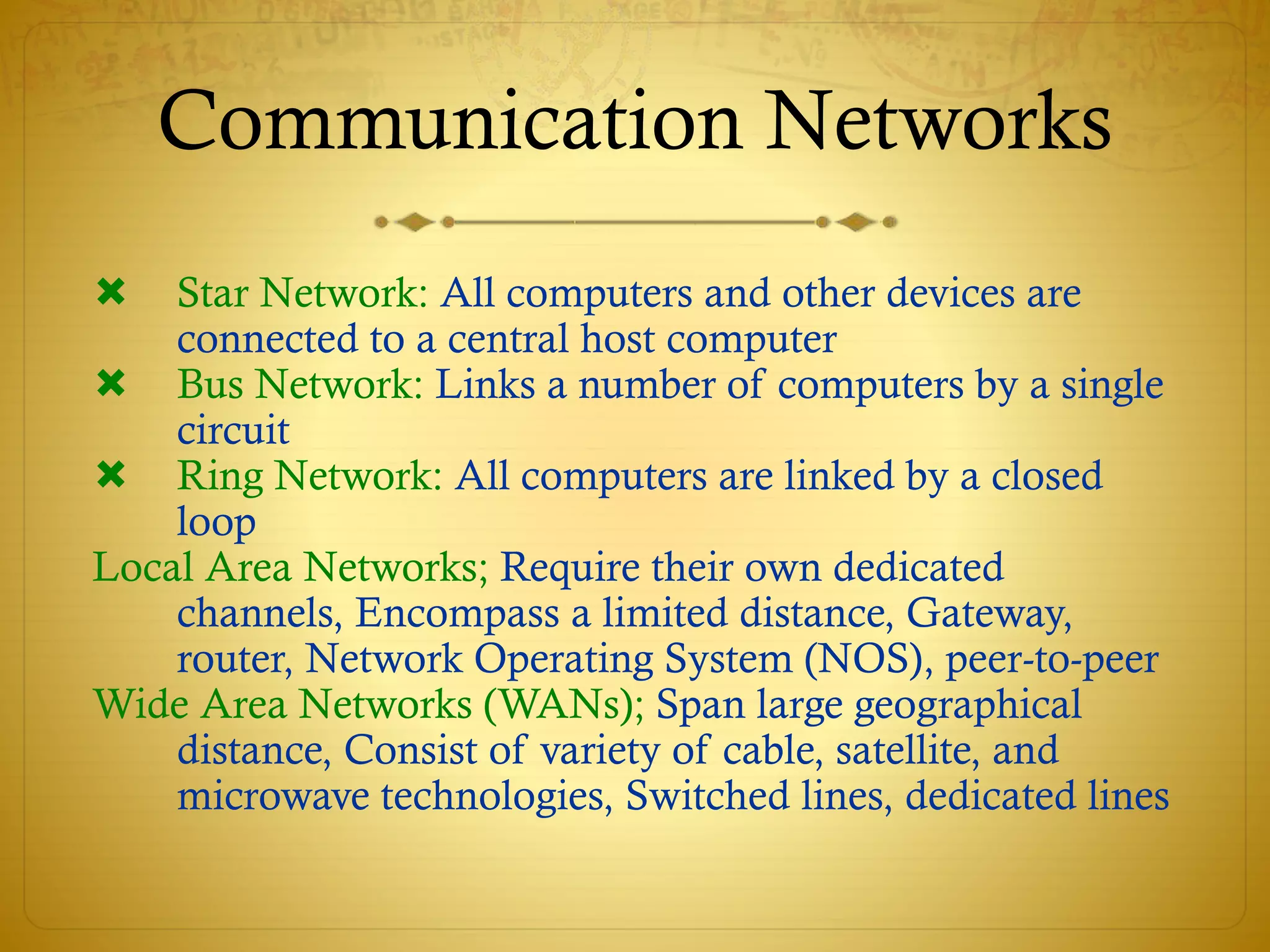 Communication Networks

✖ Star Network: All computers and other devices are connected to a central host computer

✖ Bus Network: Links a number of computers by a single circuit

✖ Ring Network: All computers are linked by a closed loop

Local Area Networks; Require their own dedicated channels, Encompass a limited distance, Gateway, router, Network Operating System (NOS), peer-to-peer

Wide Area Networks (WANs); Span large geographical distance, Consist of variety of cable, satellite, and microwave technologies, Switched lines, dedicated lines